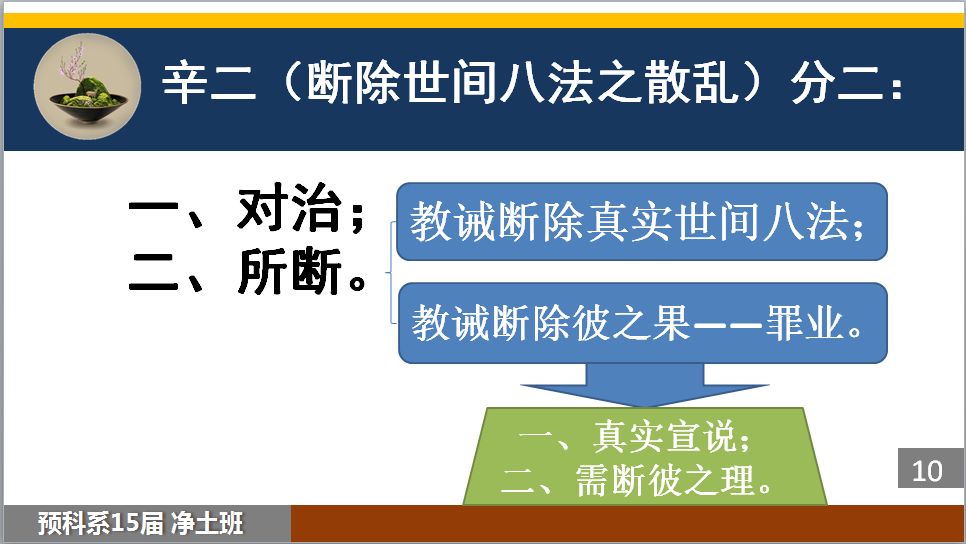 辛二（断除世间八法之散乱）分二：

一、对治；
二、所断。

教诫断除真实世间八法；

教诫断除彼之果——罪业。

一、真实宣说；
二、需断彼之理。

10

预科系15届 净土班